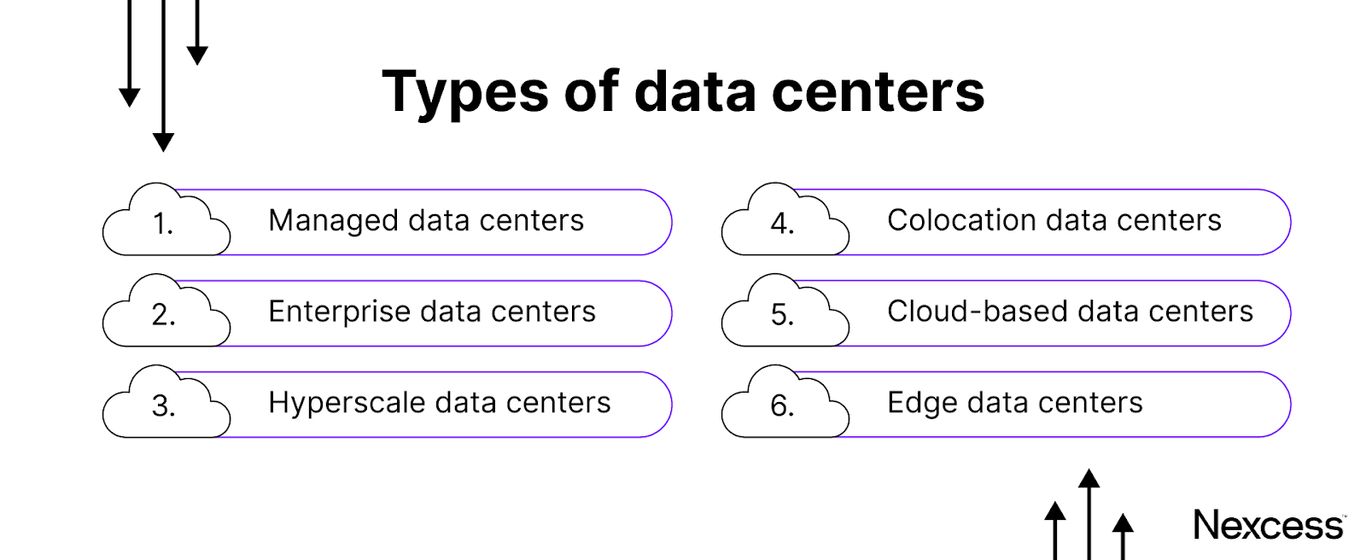 Types of data centers

1. Managed data centers
2. Enterprise data centers
3. Hyperscale data centers
4. Colocation data centers
5. Cloud-based data centers
6. Edge data centers

Nexcess